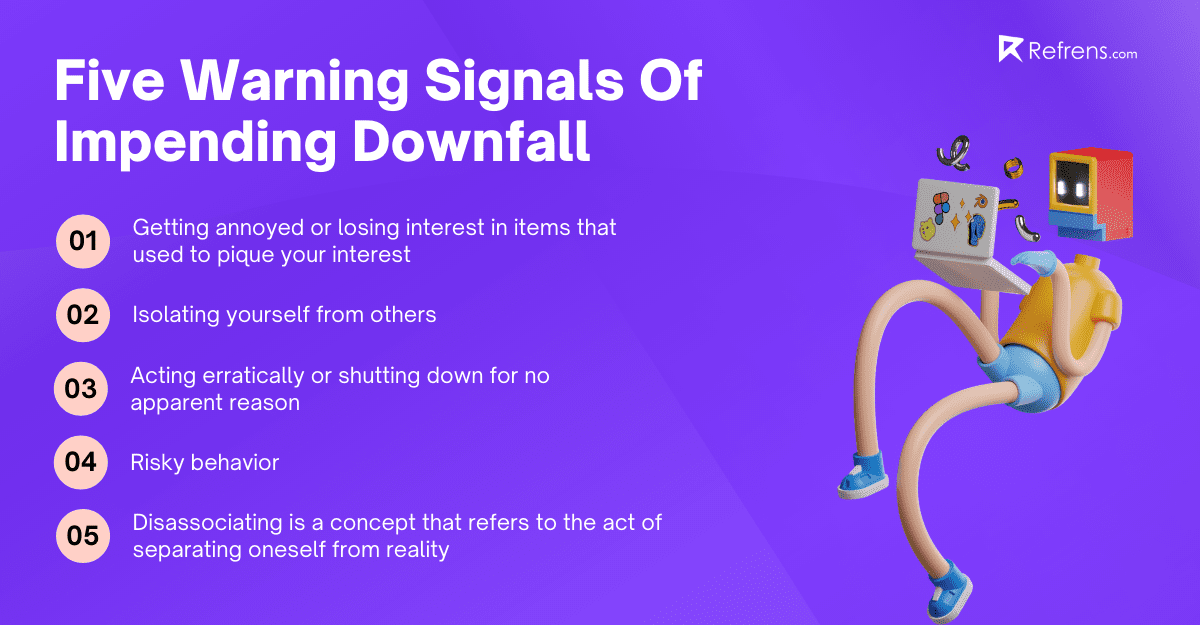 Refrens.com

Five Warning Signals Of Impending Downfall

01 Getting annoyed or losing interest in items that used to pique your interest

02 Isolating yourself from others

03 Acting erratically or shutting down for no apparent reason

04 Risky behavior

05 Disassociating is a concept that refers to the act of separating oneself from reality